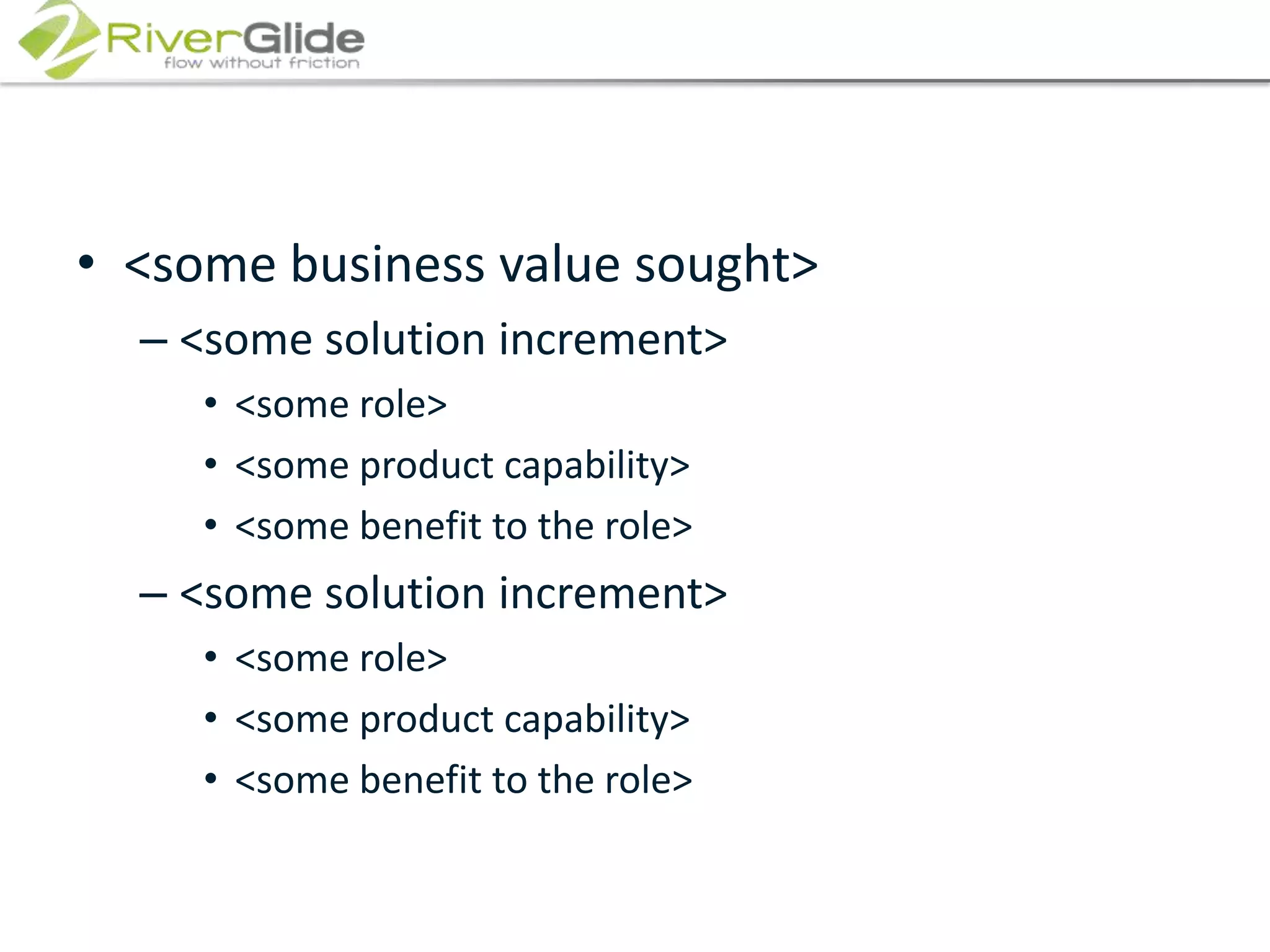 RiverGlide
flow without friction

• <some business value sought>
– <some solution increment>
• <some role>
• <some product capability>
• <some benefit to the role>
– <some solution increment>
• <some role>
• <some product capability>
• <some benefit to the role>